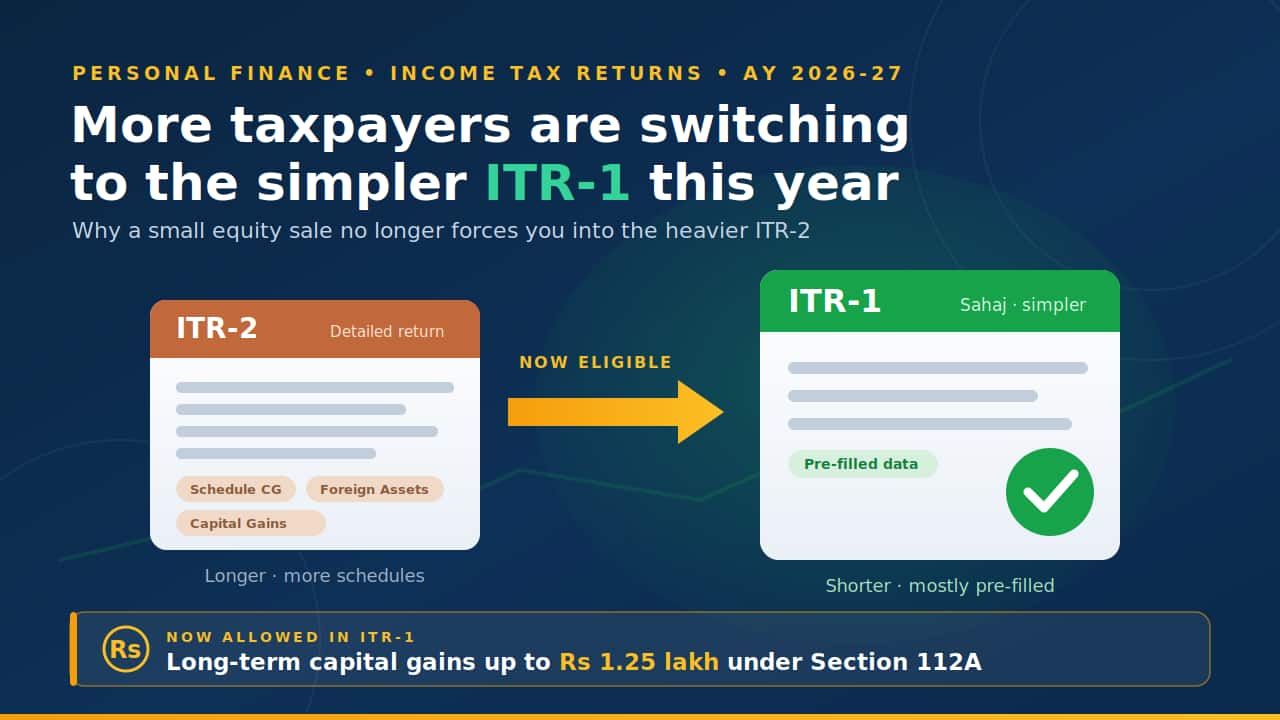 PERSONAL FINANCE • INCOME TAX RETURNS • AY 2026-27

More taxpayers are switching to the simpler ITR-1 this year

Why a small equity sale no longer forces you into the heavier ITR-2

ITR-2 Detailed return

Schedule CG Foreign Assets Capital Gains

Longer · more schedules

NOW ELIGIBLE

ITR-1 Sahaj · simpler

Pre-filled data

Shorter · mostly pre-filled

Rs

NOW ALLOWED IN ITR-1

Long-term capital gains up to Rs 1.25 lakh under Section 112A